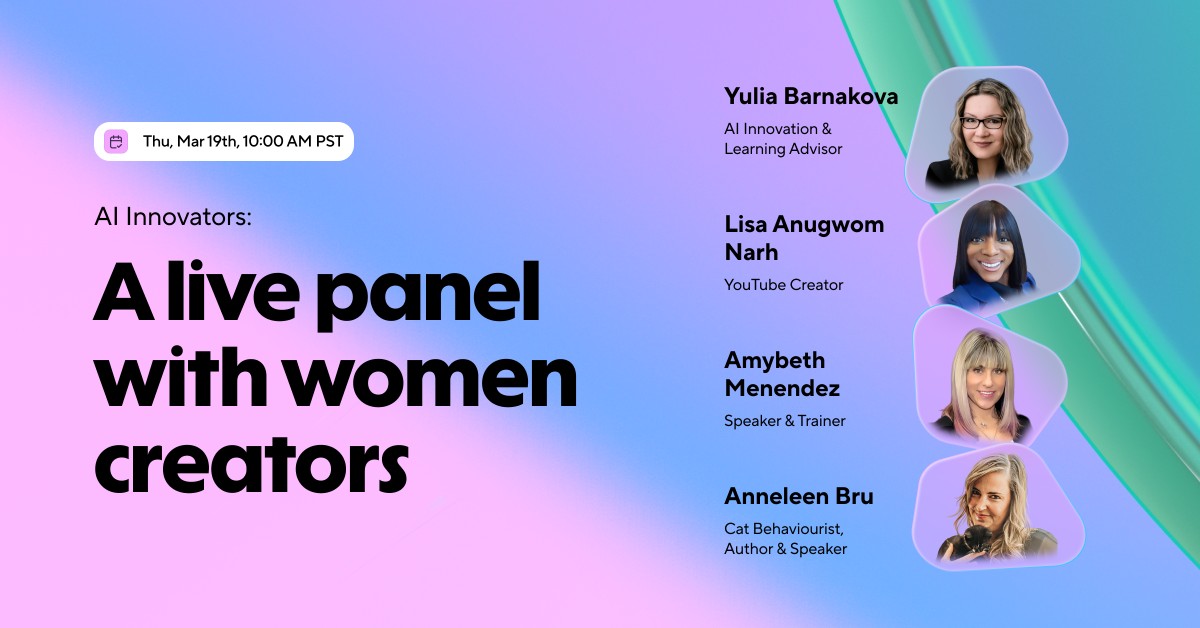 Thu, Mar 19th, 10:00 AM PST

AI Innovators:

A live panel with women creators

Yulia Barnakova
AI Innovation & Learning Advisor

Lisa Anugwom Narh
YouTube Creator

Amybeth Menendez
Speaker & Trainer

Anneleen Bru
Cat Behaviourist, Author & Speaker